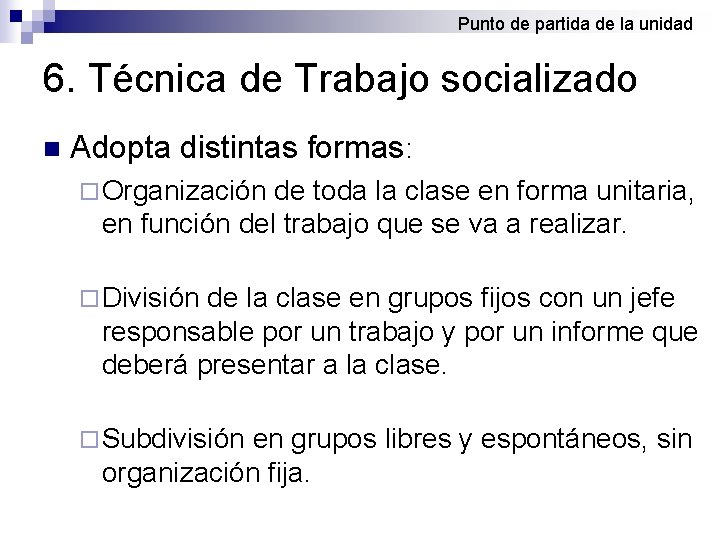 Punto de partida de la unidad

6. Técnica de Trabajo socializado

Adopta distintas formas:

Organización de toda la clase en forma unitaria, en función del trabajo que se va a realizar.

División de la clase en grupos fijos con un jefe responsable por un trabajo y por un informe que deberá presentar a la clase.

Subdivisión en grupos libres y espontáneos, sin organización fija.